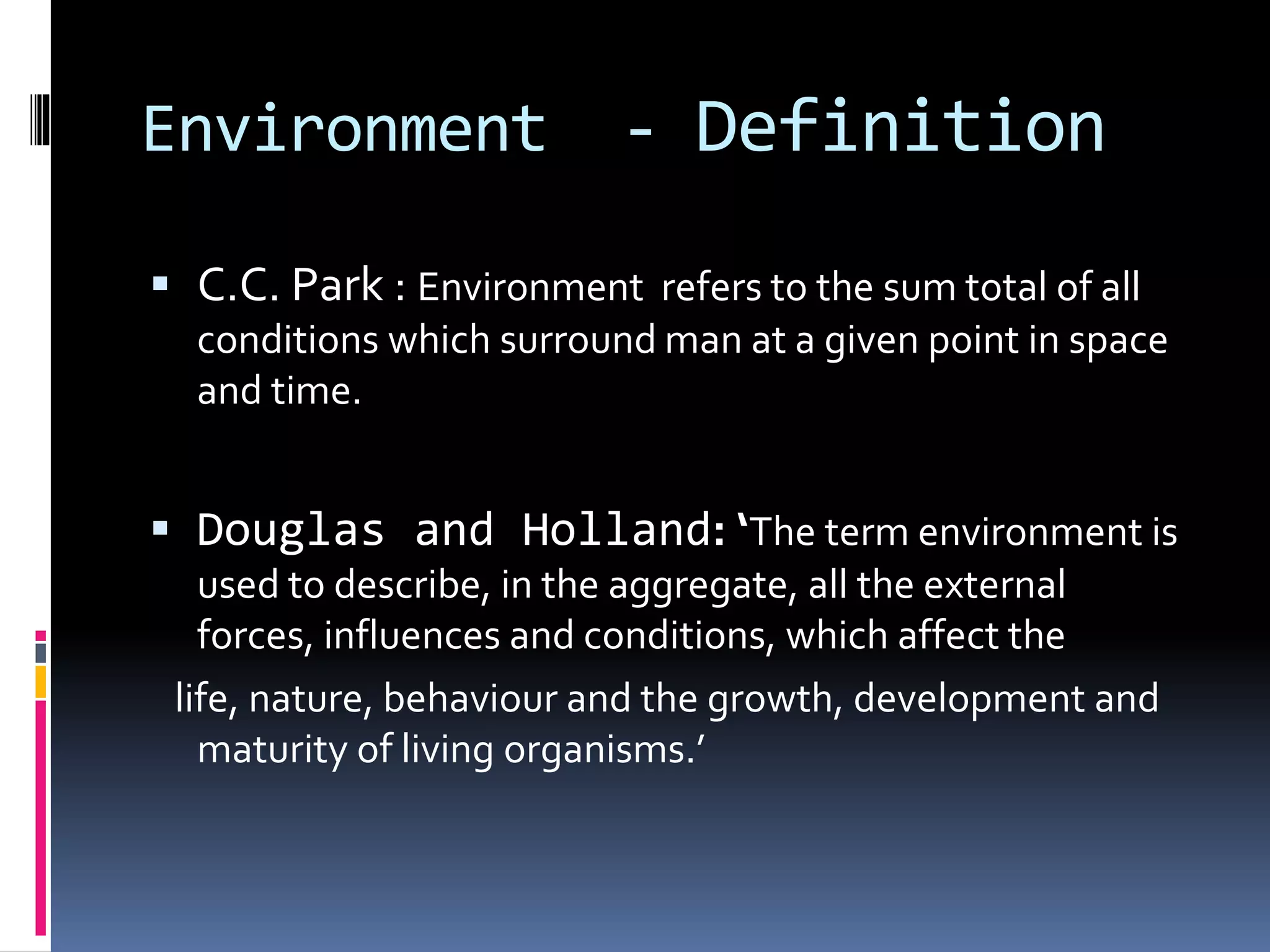 Environment - Definition

▪ C.C. Park : Environment refers to the sum total of all conditions which surround man at a given point in space and time.

▪ Douglas and Holland: ‘The term environment is used to describe, in the aggregate, all the external forces, influences and conditions, which affect the life, nature, behaviour and the growth, development and maturity of living organisms.’